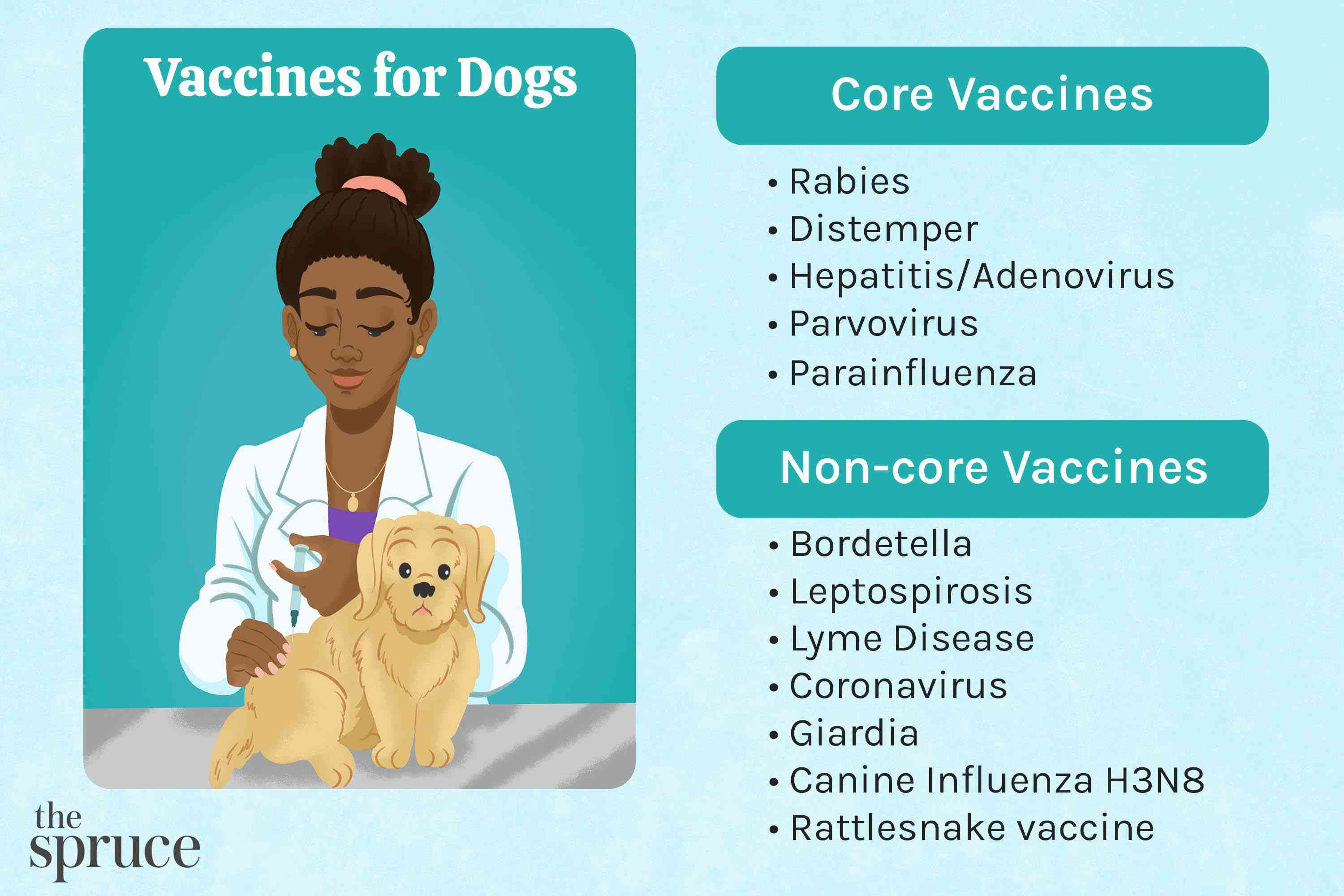 Vaccines for Dogs

Core Vaccines

• Rabies
• Distemper
• Hepatitis/Adenovirus
• Parvovirus
• Parainfluenza

Non-core Vaccines

• Bordetella
• Leptospirosis
• Lyme Disease
• Coronavirus
• Giardia
• Canine Influenza H3N8
• Rattlesnake vaccine

the spruce